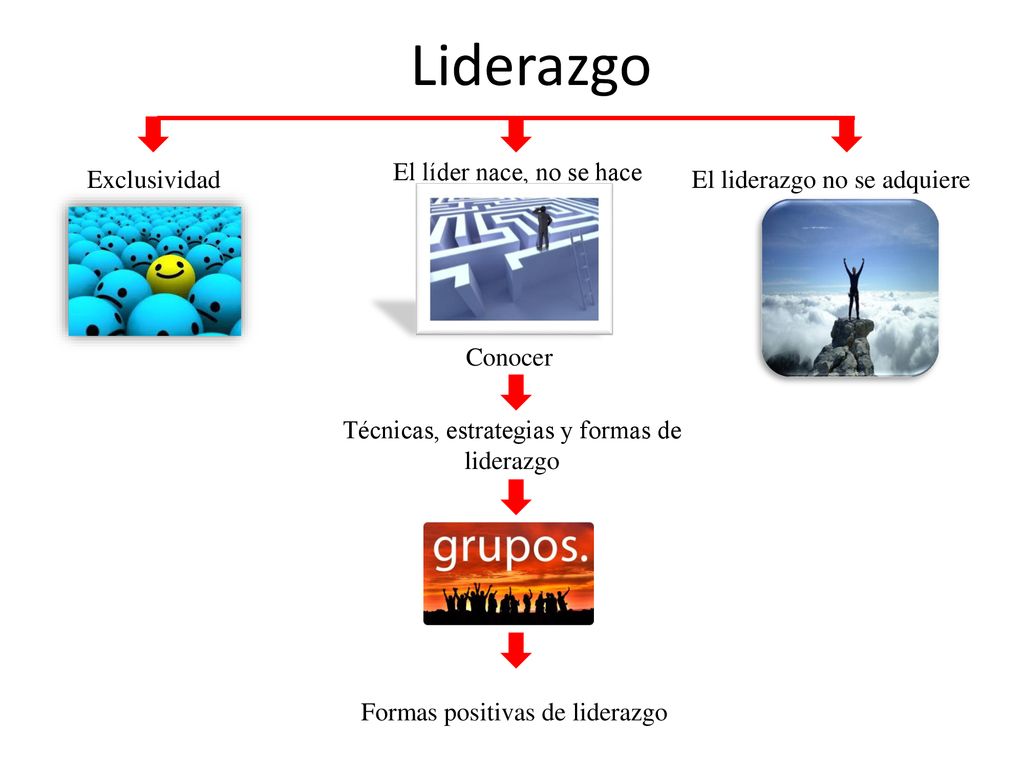 Liderazgo

Exclusividad

El líder nace, no se hace

El liderazgo no se adquiere

Conocer

Técnicas, estrategias y formas de liderazgo

grupos.

Formas positivas de liderazgo